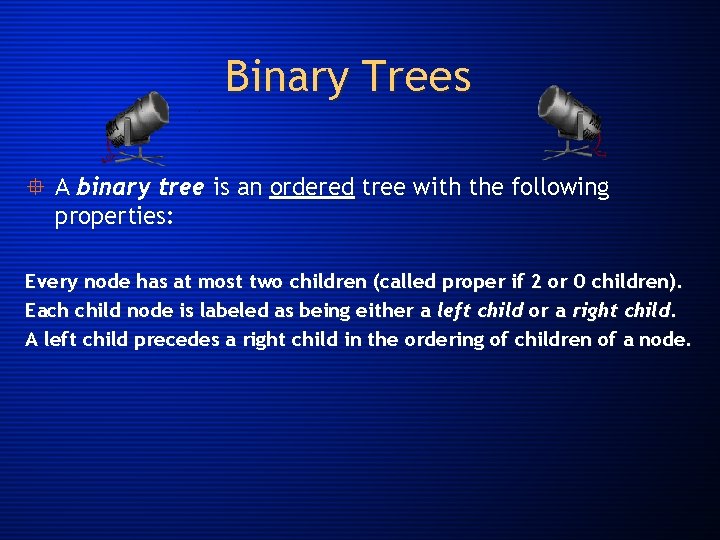 Binary Trees

A binary tree is an ordered tree with the following properties:

Every node has at most two children (called proper if 2 or 0 children).
Each child node is labeled as being either a left child or a right child.
A left child precedes a right child in the ordering of children of a node.